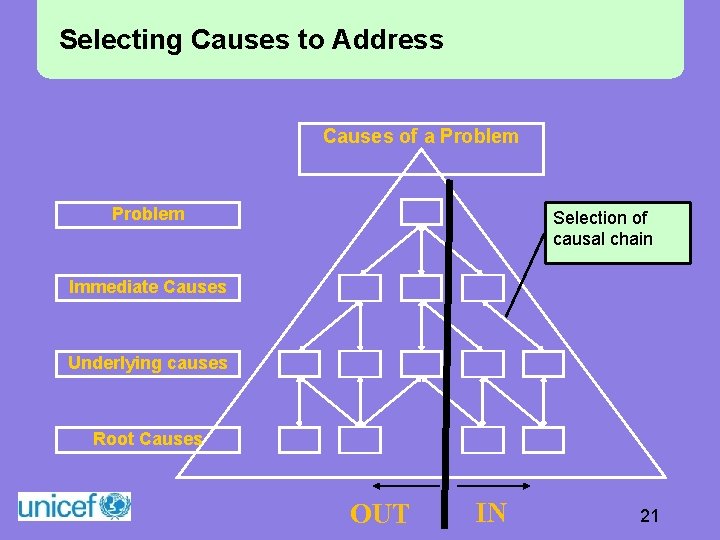 Selecting Causes to Address

Causes of a Problem

Problem

Immediate Causes

Underlying causes

Root Causes

Selection of causal chain

OUT

IN

unicef

21